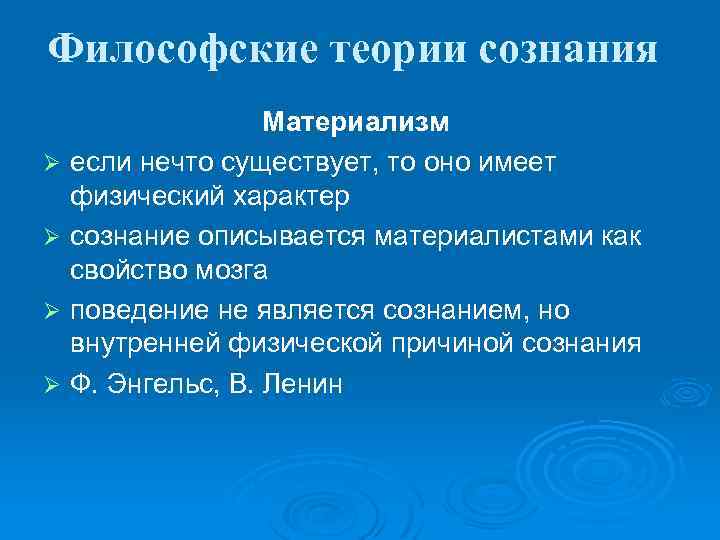 Философские теории сознания

Материализм

➢ если нечто существует, то оно имеет физический характер

➢ сознание описывается материалистами как свойство мозга

➢ поведение не является сознанием, но внутренней физической причиной сознания

➢ Ф. Энгельс, В. Ленин